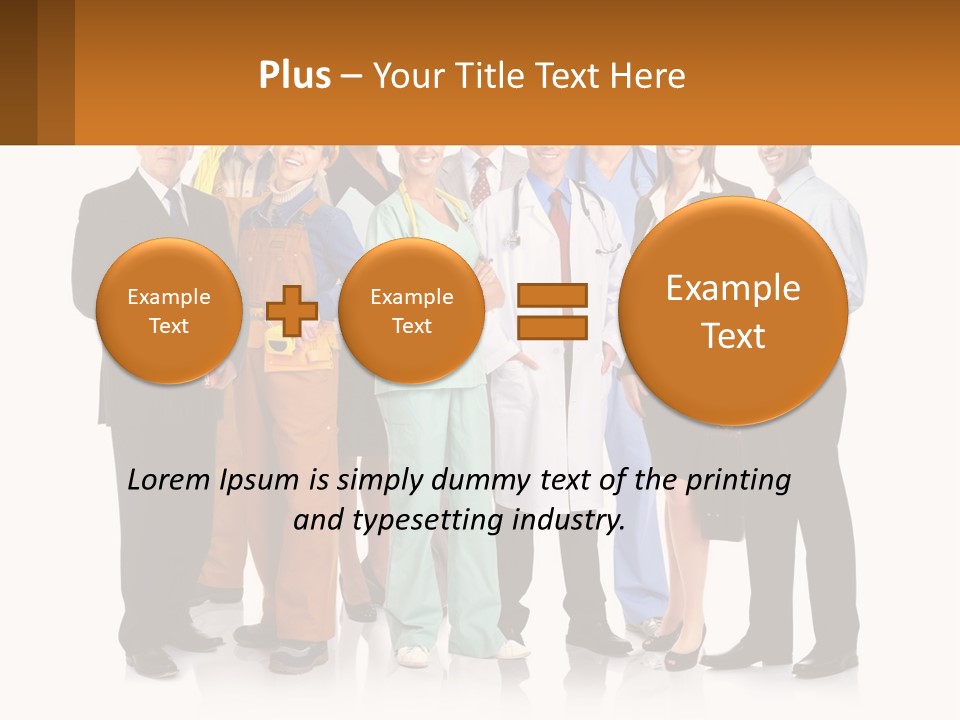 Plus – Your Title Text Here

Example Text

Example Text

Example Text

Lorem Ipsum is simply dummy text of the printing and typesetting industry.